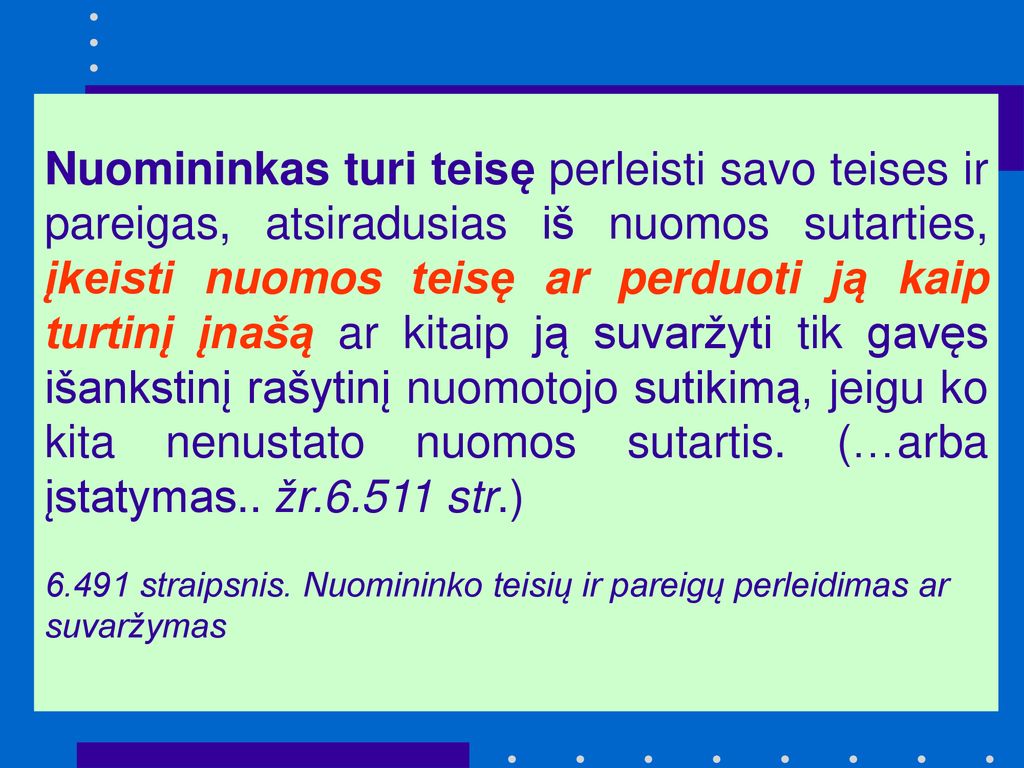 Nuomininkas turi teisę perleisti savo teises ir pareigas, atsiradusias iš nuomos sutarties, įkeisti nuomos teisę ar perduoti ją kaip turtinį įnašą ar kitaip ją suvaržyti tik gavęs išankstinį rašytinį nuomotojo sutikimą, jeigu ko kita nenustato nuomos sutartis. (…arba įstatymas.. žr.6.511 str.)

6.491 straipsnis. Nuomininko teisių ir pareigų perleidimas ar suvaržymas